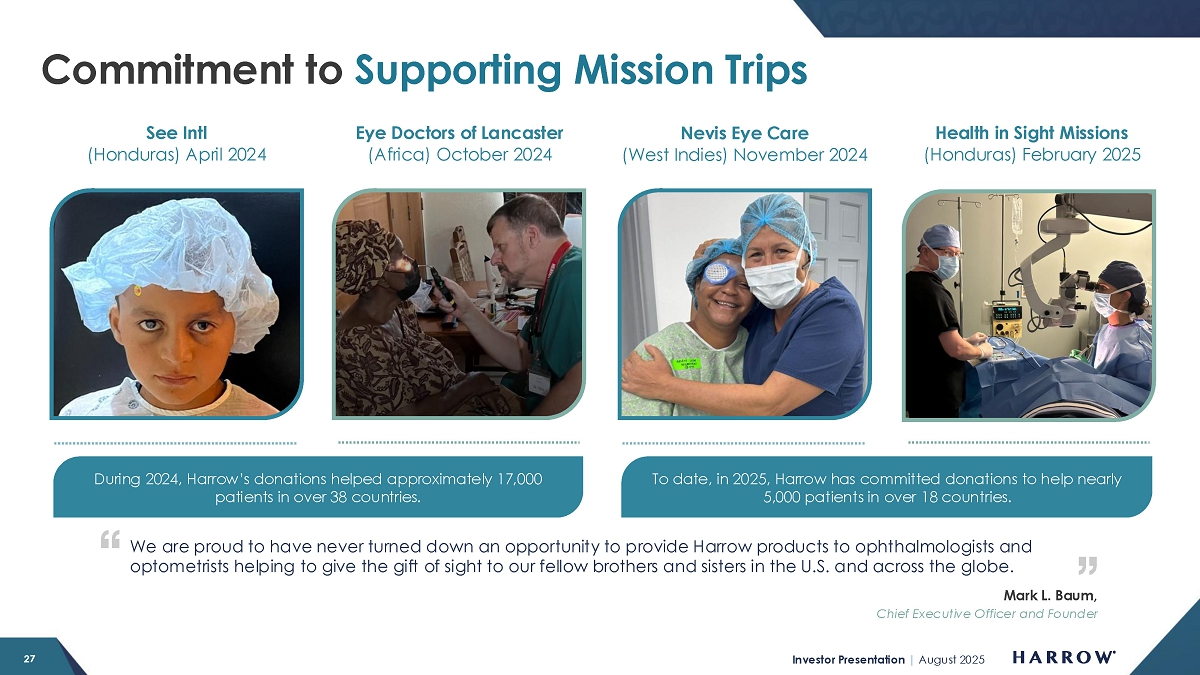 Commitment to Supporting Mission Trips

See Intl
(Honduras) April 2024

Eye Doctors of Lancaster
(Africa) October 2024

Nevis Eye Care
(West Indies) November 2024

Health in Sight Missions
(Honduras) February 2025

During 2024, Harrow's donations helped approximately 17,000 patients in over 38 countries.

To date, in 2025, Harrow has committed donations to help nearly 5,000 patients in over 18 countries.

“ We are proud to have never turned down an opportunity to provide Harrow products to ophthalmologists and optometrists helping to give the gift of sight to our fellow brothers and sisters in the U.S. and across the globe. ”

Mark L. Baum,
Chief Executive Officer and Founder

27

Investor Presentation | August 2025

HARROW